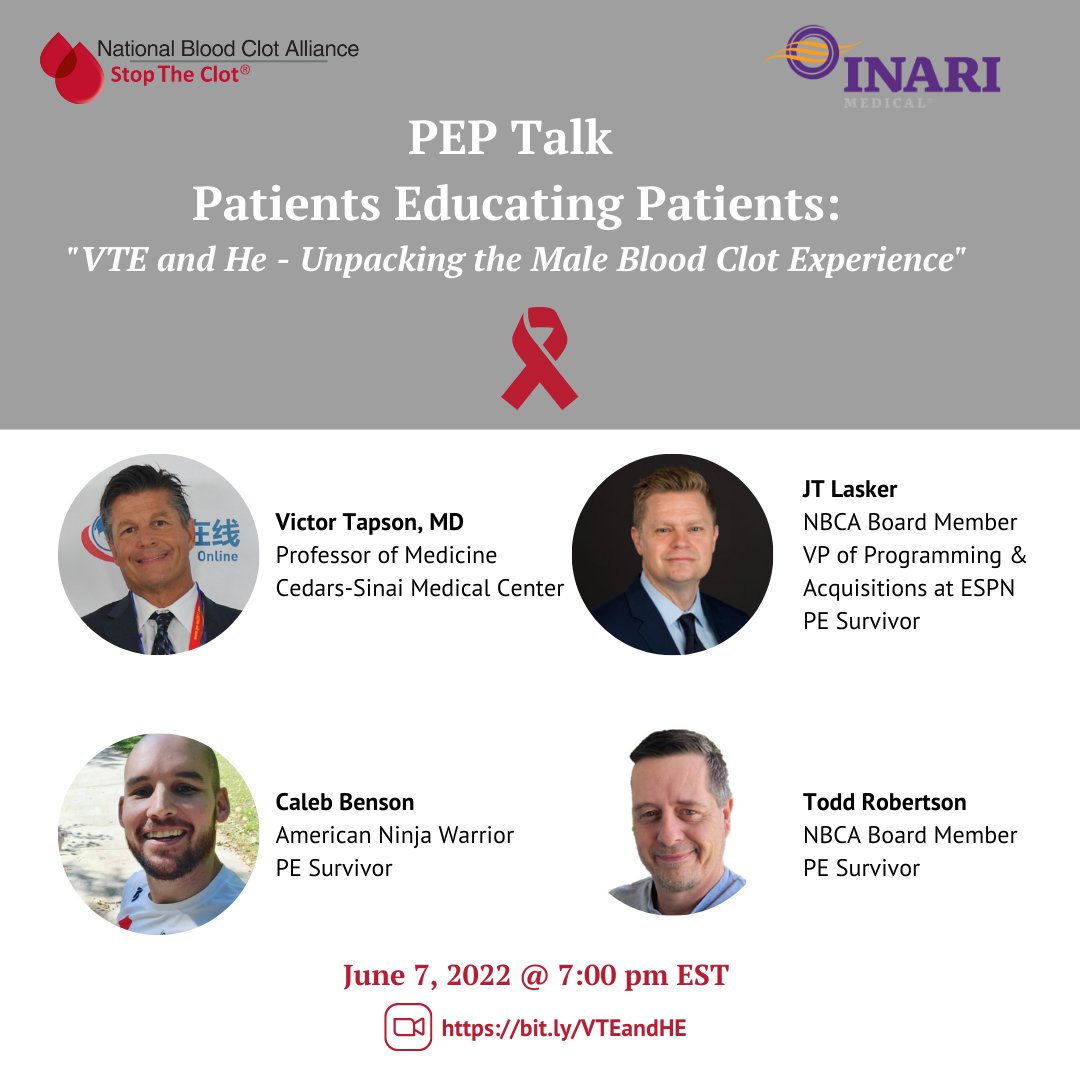 National Blood Clot Alliance
Stop The Clot®

INARI
MEDICAL®

PEP Talk
Patients Educating Patients:
"VTE and He - Unpacking the Male Blood Clot Experience"

在线
Online

Victor Tapson, MD
Professor of Medicine
Cedars-Sinai Medical Center

JT Lasker
NBCA Board Member
VP of Programming & Acquisitions at ESPN
PE Survivor

Caleb Benson
American Ninja Warrior
PE Survivor

Todd Robertson
NBCA Board Member
PE Survivor

June 7, 2022 @ 7:00 pm EST

https://bit.ly/VTEandHE